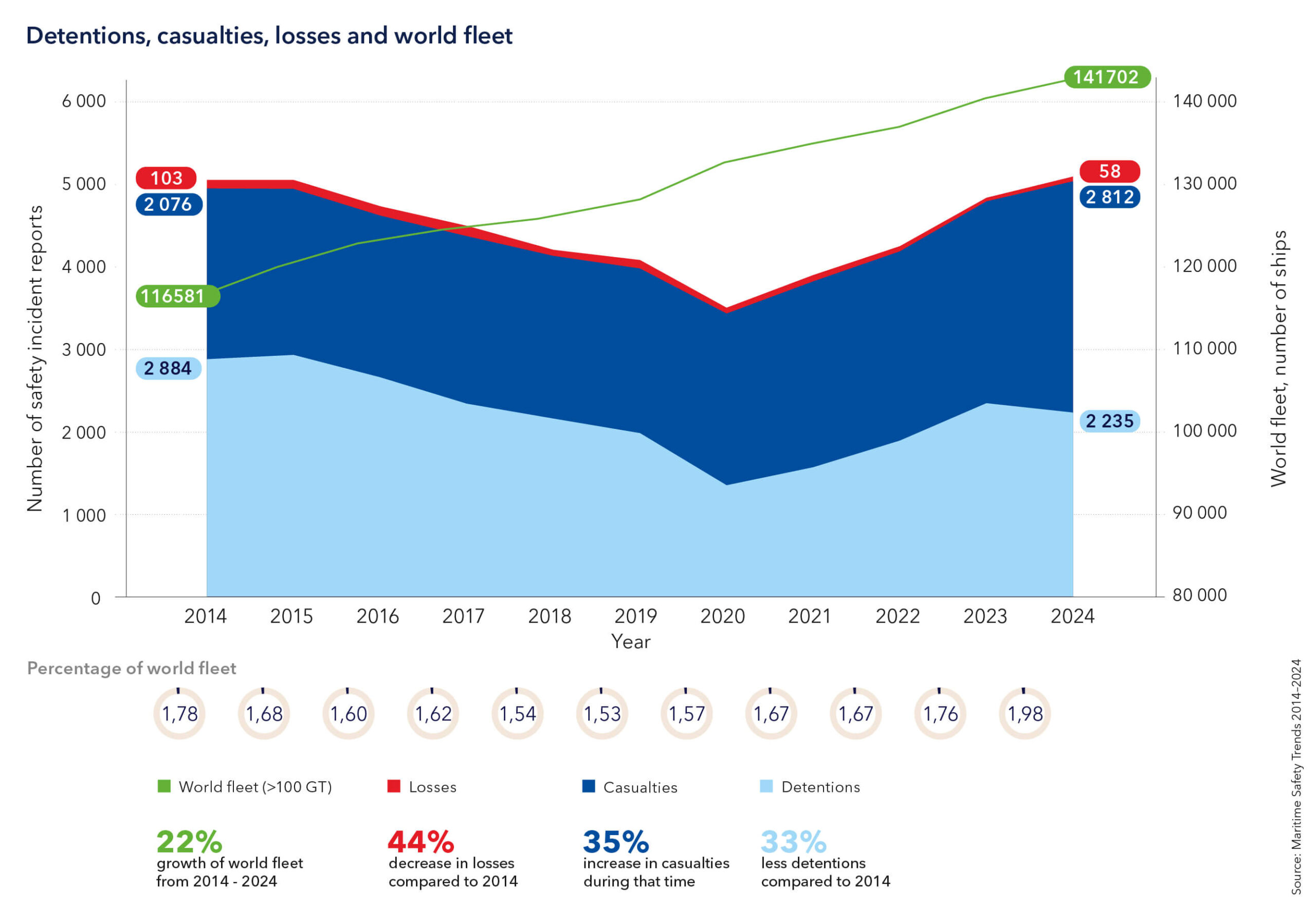 Detentions, casualties, losses and world fleet

Number of safety incident reports

6 000
5 000
4 000
3 000
2 000
1 000
0

103
2 076
116581
2 884

141702
58
2 812
2 235

140 000
130 000
120 000
110 000
100 000
90 000
80 000

World fleet, number of ships

2014 2015 2016 2017 2018 2019 2020 2021 2022 2023 2024
Year

Percentage of world fleet

1,78 1,68 1,60 1,62 1,54 1,53 1,57 1,67 1,67 1,76 1,98

World fleet (>100 GT)
Losses
Casualties
Detentions

22%
growth of world fleet from 2014 - 2024

44%
decrease in losses compared to 2014

35%
increase in casualties during that time

33%
less detentions compared to 2014

Source: Maritime Safety Trends 2014-2024